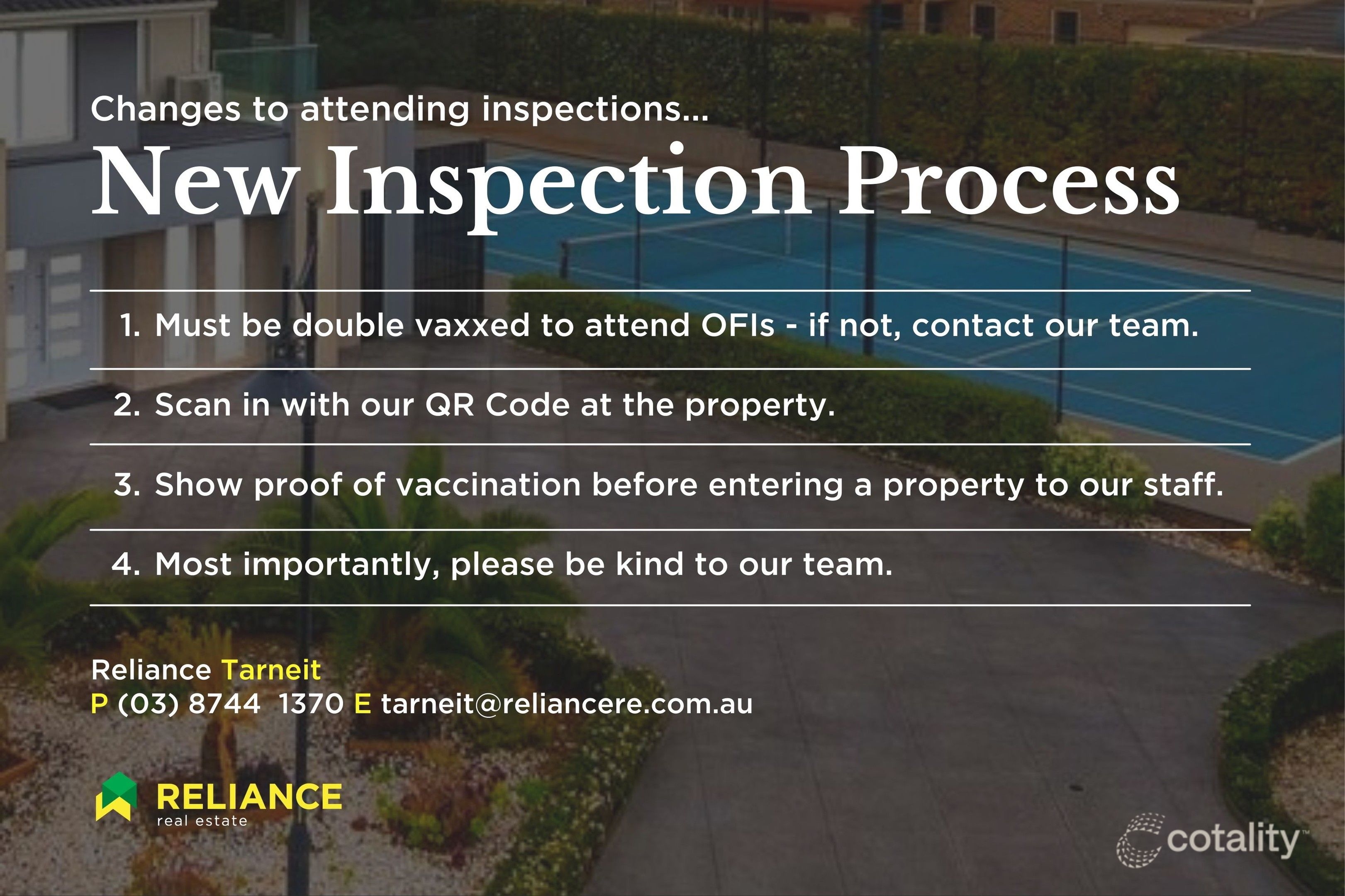 Changes to attending inspections...

New Inspection Process

1. Must be double vaxxed to attend OFIs - if not, contact our team.

2. Scan in with our QR Code at the property.

3. Show proof of vaccination before entering a property to our staff.

4. Most importantly, please be kind to our team.

Reliance Tarneit
P (03) 8744 1370 E tarneit@reliancere.com.au

RELIANCE
real estate

cotality™